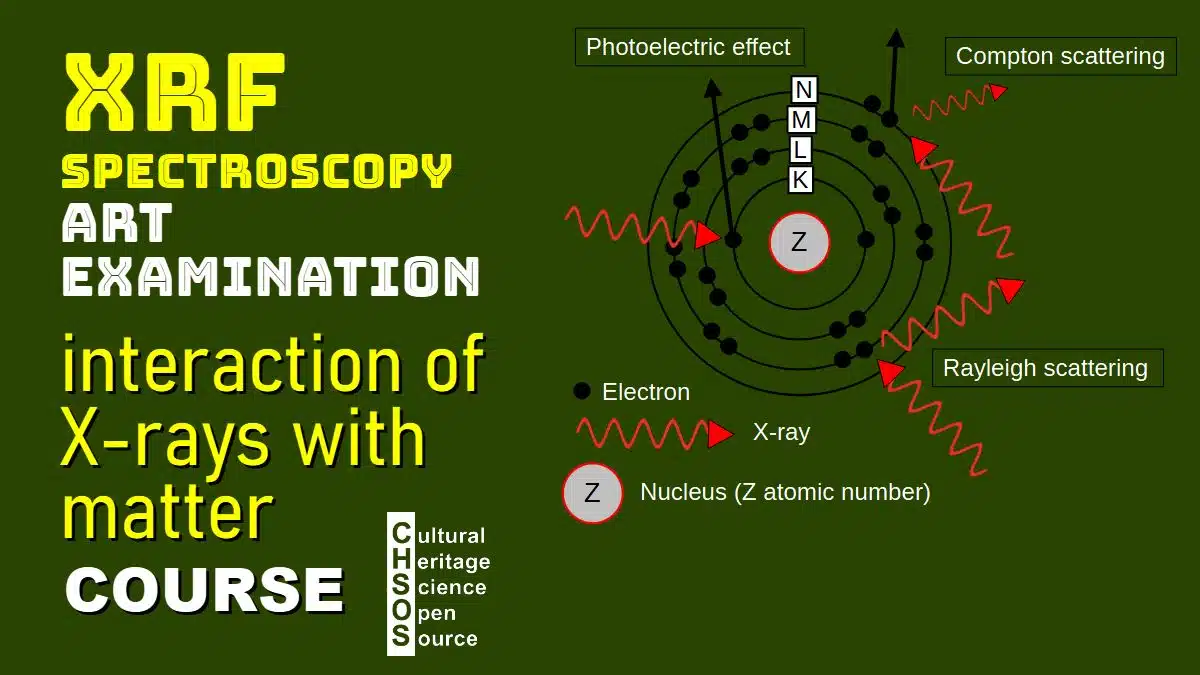 XRF
SPECTROSCOPY
ART
EXAMINATION

interaction of X-rays with matter

COURSE

Cultural
Heritage
Science
Open
Source

Photoelectric effect

Compton scattering

N
M
L
K

Z

Rayleigh scattering

Electron

X-ray

Z Nucleus (Z atomic number)